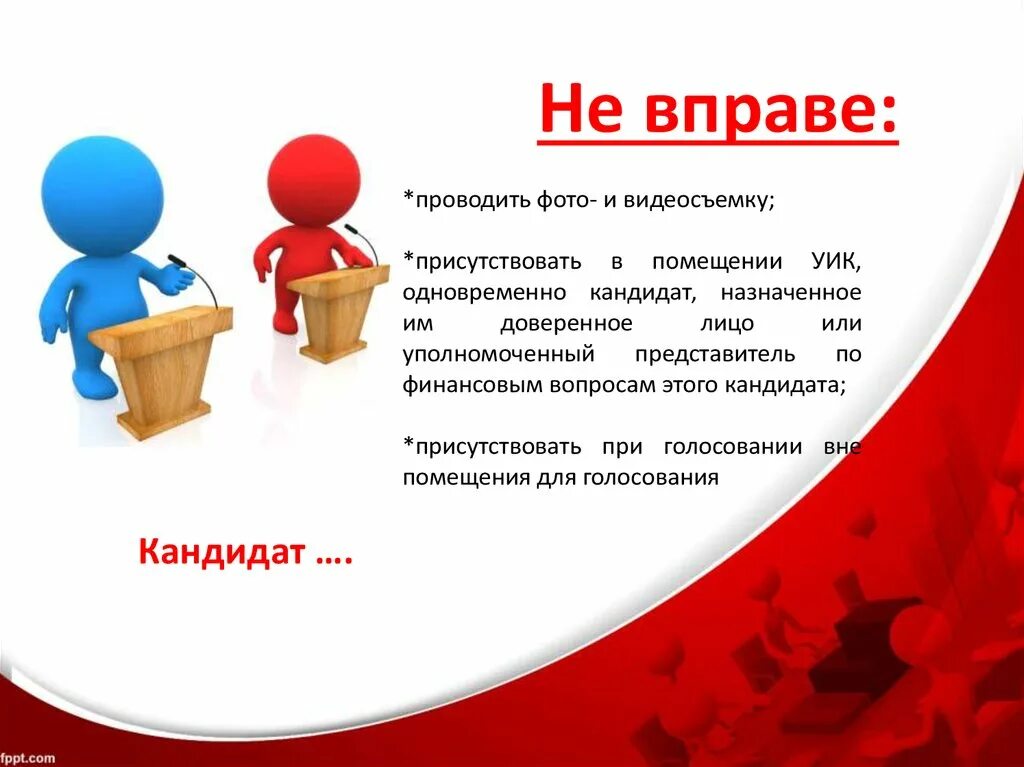 Не вправе:

*проводить фото- и видеосъемку;

*присутствовать в помещении УИК, одновременно кандидат, назначенное им доверенное лицо или уполномоченный представитель по финансовым вопросам этого кандидата;

*присутствовать при голосовании вне помещения для голосования

Кандидат ….

fppt.com